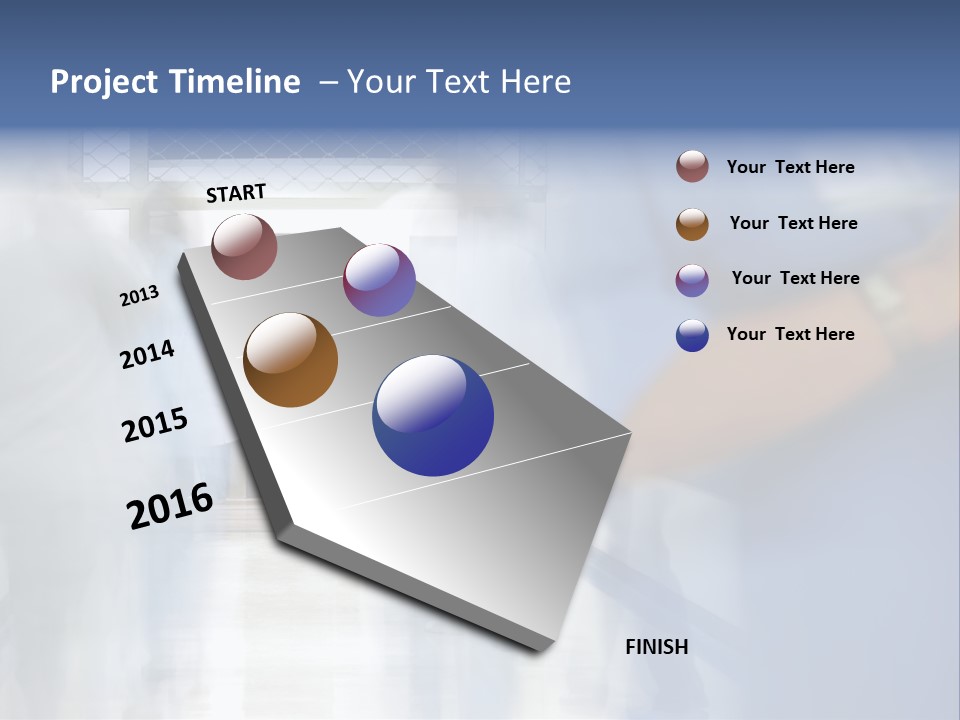 Project Timeline – Your Text Here

START

2013

2014

2015

2016

FINISH

Your Text Here

Your Text Here

Your Text Here

Your Text Here